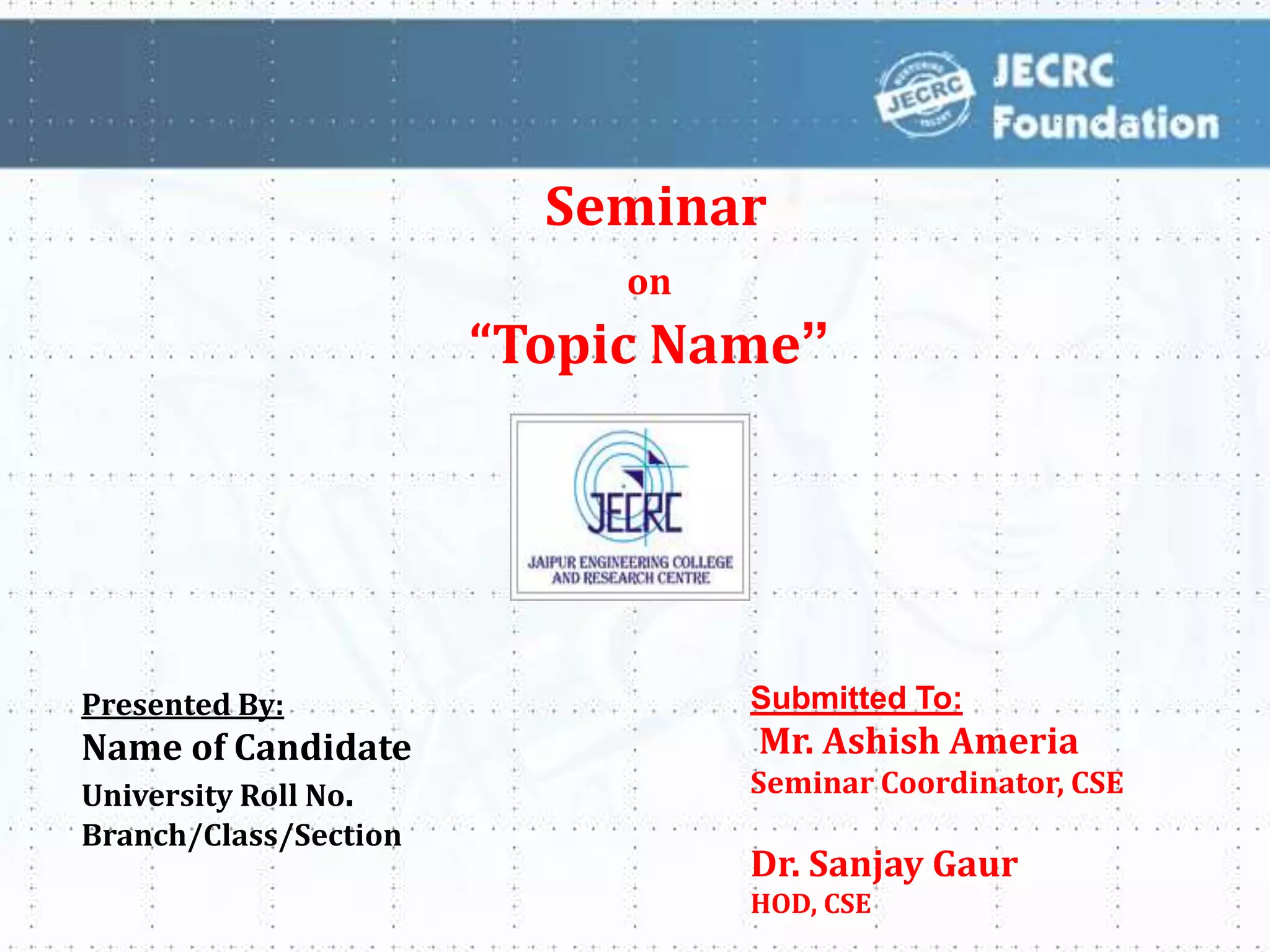 JECRC

JECRC Foundation

Seminar

on

“Topic Name”

JECRC

JAIPUR ENGINEERING COLLEGE AND RESEARCH CENTRE

Presented By:

Name of Candidate

University Roll No.

Branch/Class/Section

Submitted To:

Mr. Ashish Ameria

Seminar Coordinator, CSE

Dr. Sanjay Gaur

HOD, CSE